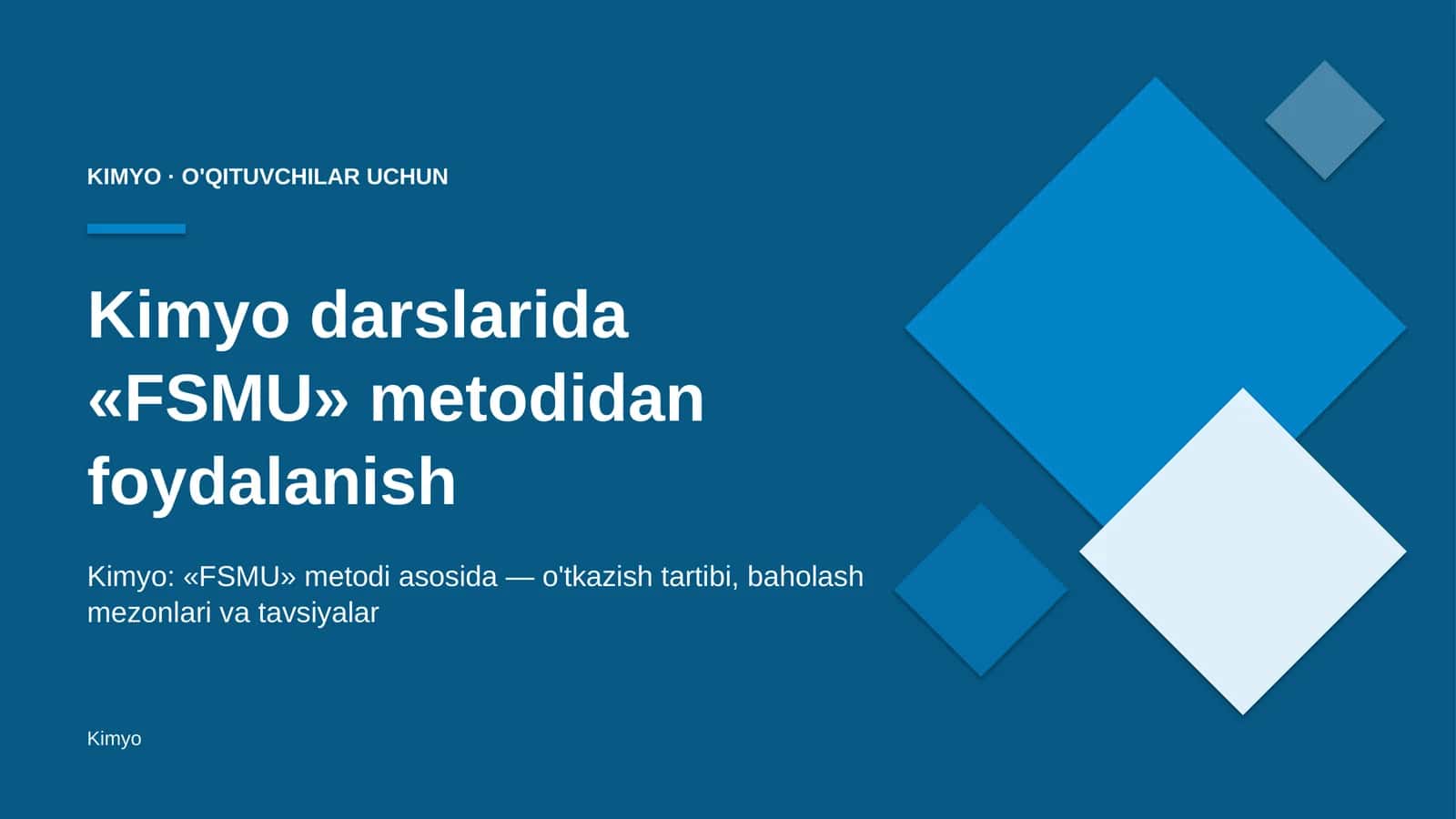 KIMYO · O'QITUVCHILAR UCHUN

Kimyo darslarida «FSMU» metodidan foydalanish

Kimyo: «FSMU» metodi asosida — o'tkazish tartibi, baholash mezonlari va tavsiyalar

Kimyo